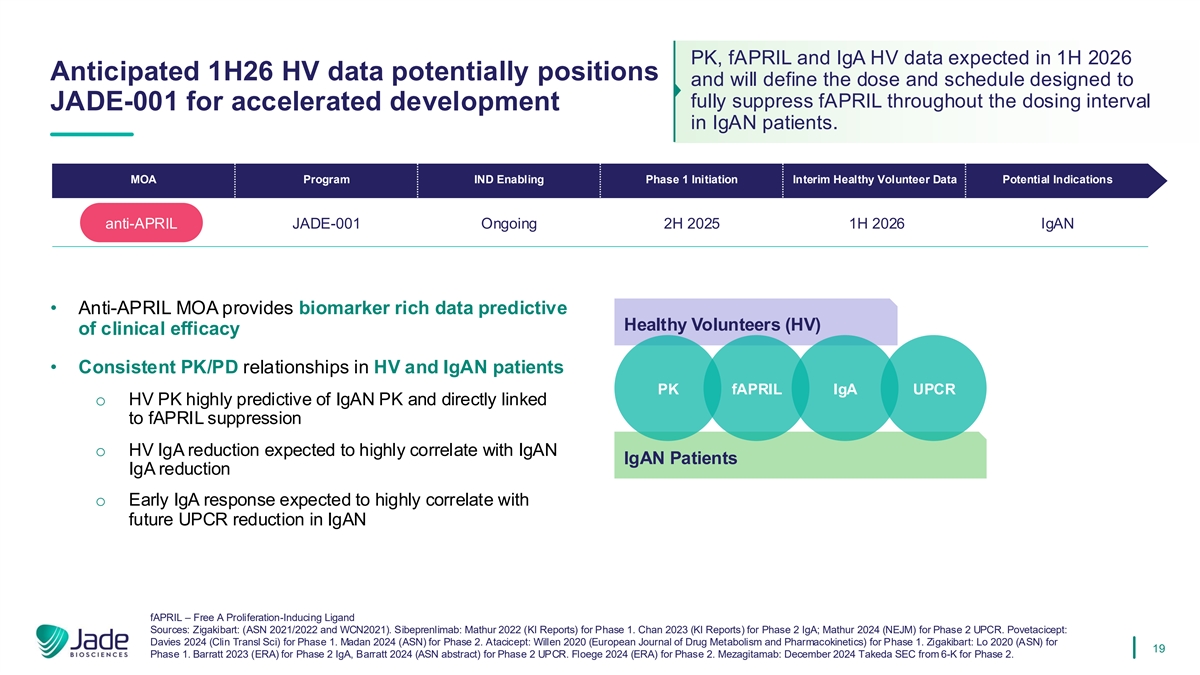 Anticipated 1H26 HV data potentially positions JADE-001 for accelerated development

PK, fAPRIL and IgA HV data expected in 1H 2026 and will define the dose and schedule designed to fully suppress fAPRIL throughout the dosing interval in IgAN patients.

| MOA | Program | IND Enabling | Phase 1 Initiation | Interim Healthy Volunteer Data | Potential Indications |
|---|---|---|---|---|---|
| anti-APRIL | JADE-001 | Ongoing | 2H 2025 | 1H 2026 | IgAN |

• Anti-APRIL MOA provides biomarker rich data predictive of clinical efficacy

• Consistent PK/PD relationships in HV and IgAN patients

o HV PK highly predictive of IgAN PK and directly linked to fAPRIL suppression

o HV IgA reduction expected to highly correlate with IgAN IgA reduction

o Early IgA response expected to highly correlate with future UPCR reduction in IgAN

Healthy Volunteers (HV)

PK

fAPRIL

IgA

UPCR

IgAN Patients

fAPRIL – Free A Proliferation-Inducing Ligand
Sources: Zigakibart: (ASN 2021/2022 and WCN2021). Sibeprenlimab: Mathur 2022 (KI Reports) for Phase 1. Chan 2023 (KI Reports) for Phase 2 IgA; Mathur 2024 (NEJM) for Phase 2 UPCR. Povetacicept: Davies 2024 (Clin Transl Sci) for Phase 1. Madan 2024 (ASN) for Phase 2. Atacicept: Willen 2020 (European Journal of Drug Metabolism and Pharmacokinetics) for Phase 1. Zigakibart: Lo 2020 (ASN) for Phase 1. Barratt 2023 (ERA) for Phase 2 IgA, Barratt 2024 (ASN abstract) for Phase 2 UPCR. Floege 2024 (ERA) for Phase 2. Mezagitamab: December 2024 Takeda SEC from 6-K for Phase 2.

Jade BIOSCIENCES

19